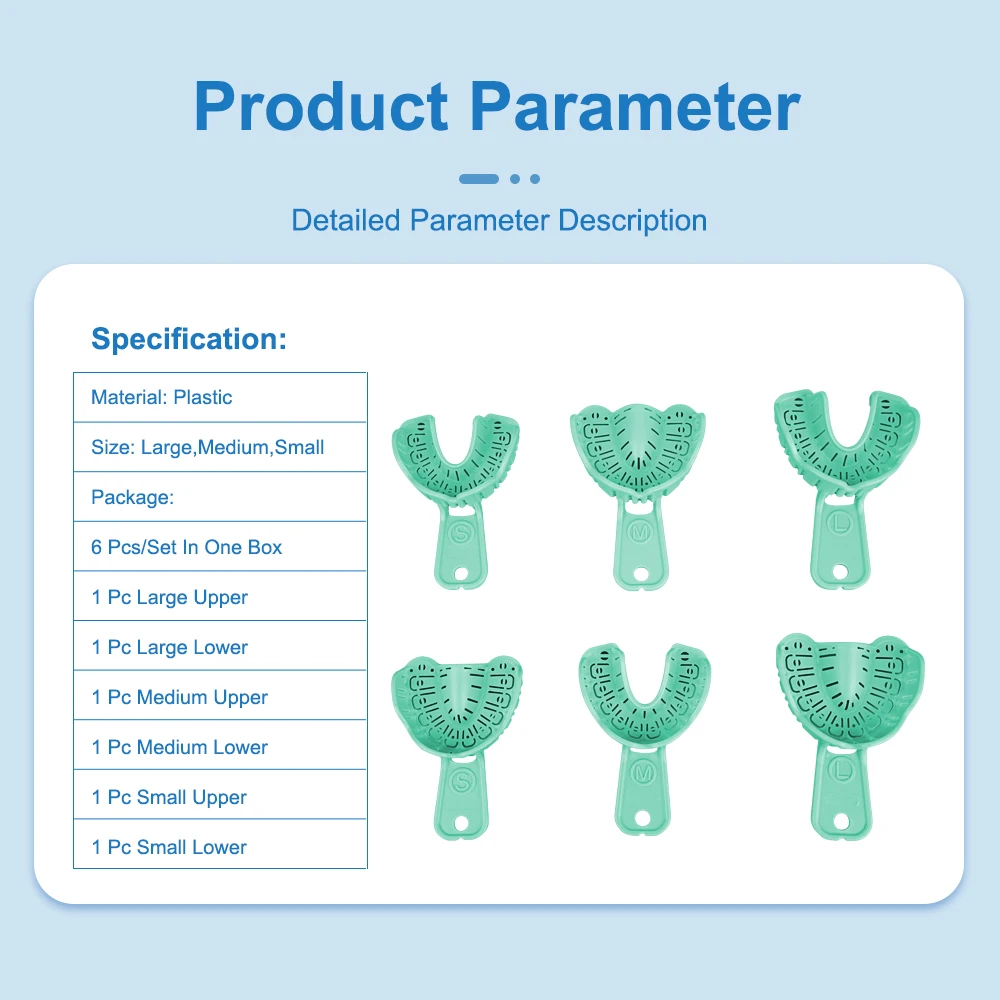 Product Parameter

Detailed Parameter Description

Specification:

| Material: Plastic |
|---|
| Size: Large,Medium,Small |
| Package: |
| 6 Pcs/Set In One Box |
| 1 Pc Large Upper |
| 1 Pc Large Lower |
| 1 Pc Medium Upper |
| 1 Pc Medium Lower |
| 1 Pc Small Upper |
| 1 Pc Small Lower |

S M L
S M L